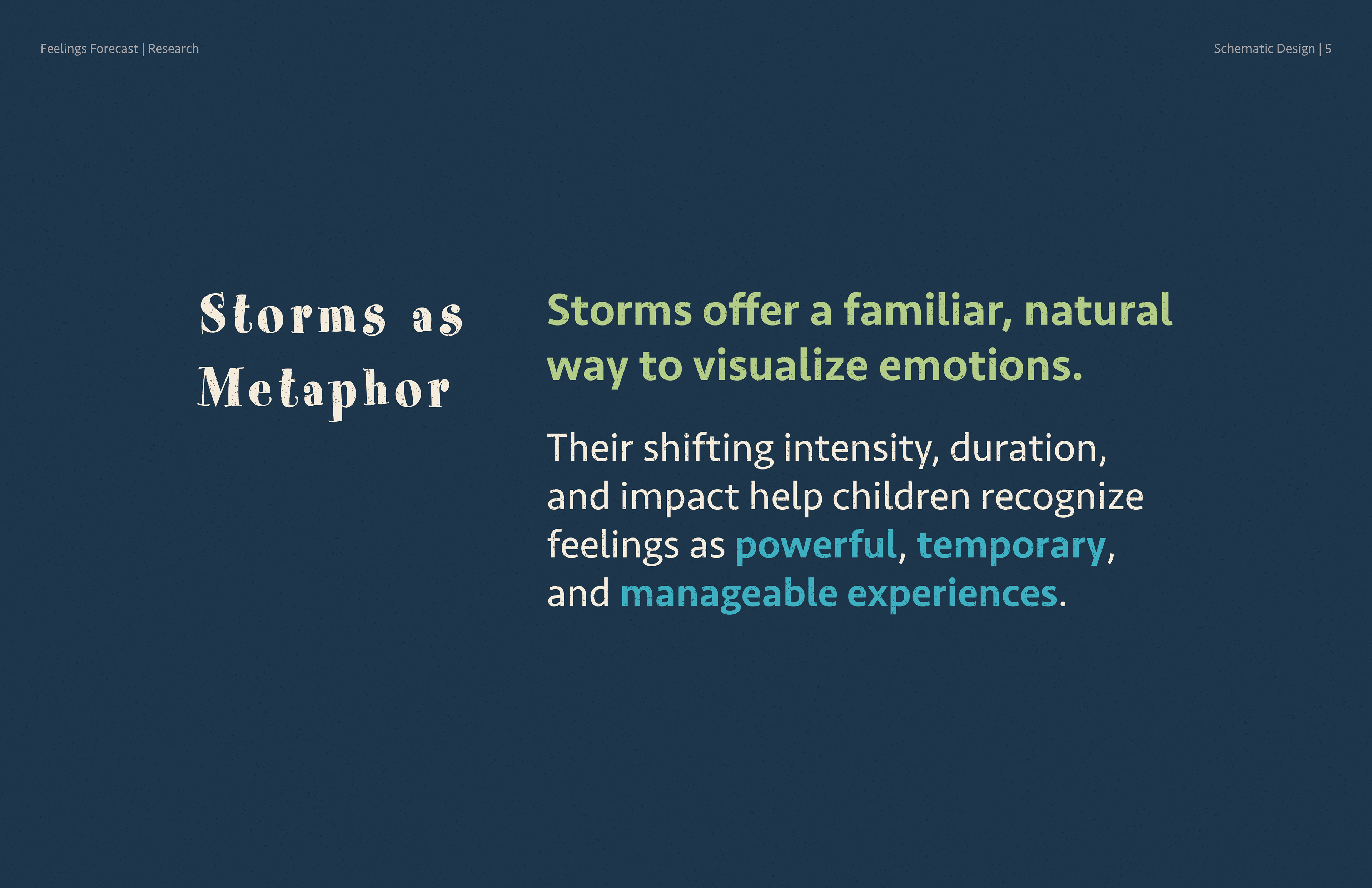 Feelings Forecast | Research

Schematic Design | 5

Storms as Metaphor

Storms offer a familiar, natural way to visualize emotions.

Their shifting intensity, duration, and impact help children recognize feelings as powerful, temporary, and manageable experiences.